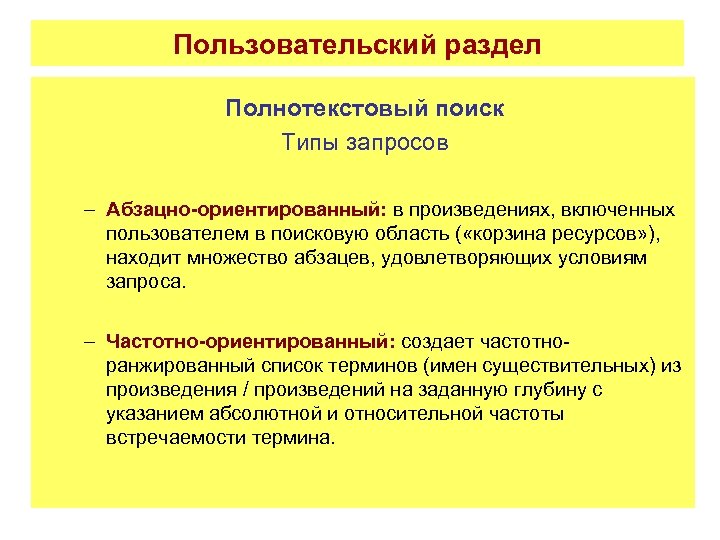 Пользовательский раздел

Полнотекстовый поиск

Типы запросов

– Абзацно-ориентированный: в произведениях, включенных пользователем в поисковую область («корзина ресурсов»), находит множество абзацев, удовлетворяющих условиям запроса.

– Частотно-ориентированный: создает частотно-ранжированный список терминов (имен существительных) из произведения / произведений на заданную глубину с указанием абсолютной и относительной частоты встречаемости термина.